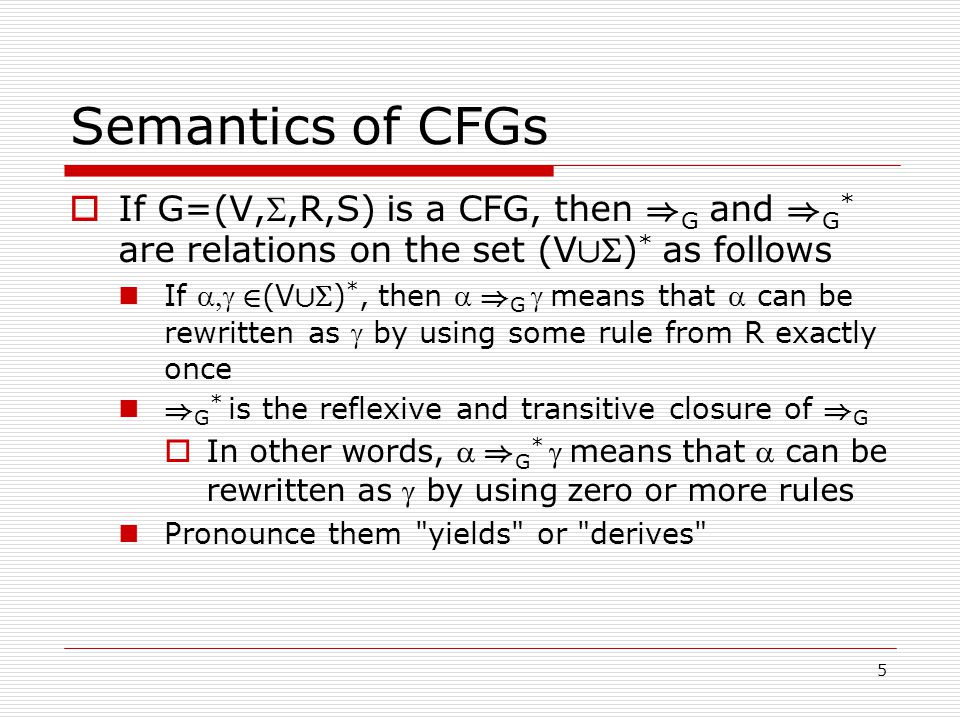 Semantics of CFGs

If $G=(V,\Sigma,R,S)$ is a CFG, then $\Rightarrow_G$ and $\Rightarrow_G^*$ are relations on the set $(V\cup\Sigma)^*$ as follows

If $\alpha,\gamma \in (V\cup\Sigma)^*$, then $\alpha \Rightarrow_G \gamma$ means that $\alpha$ can be rewritten as $\gamma$ by using some rule from R exactly once

$\Rightarrow_G^*$ is the reflexive and transitive closure of $\Rightarrow_G$

In other words, $\alpha \Rightarrow_G^* \gamma$ means that $\alpha$ can be rewritten as $\gamma$ by using zero or more rules

Pronounce them "yields" or "derives"

5